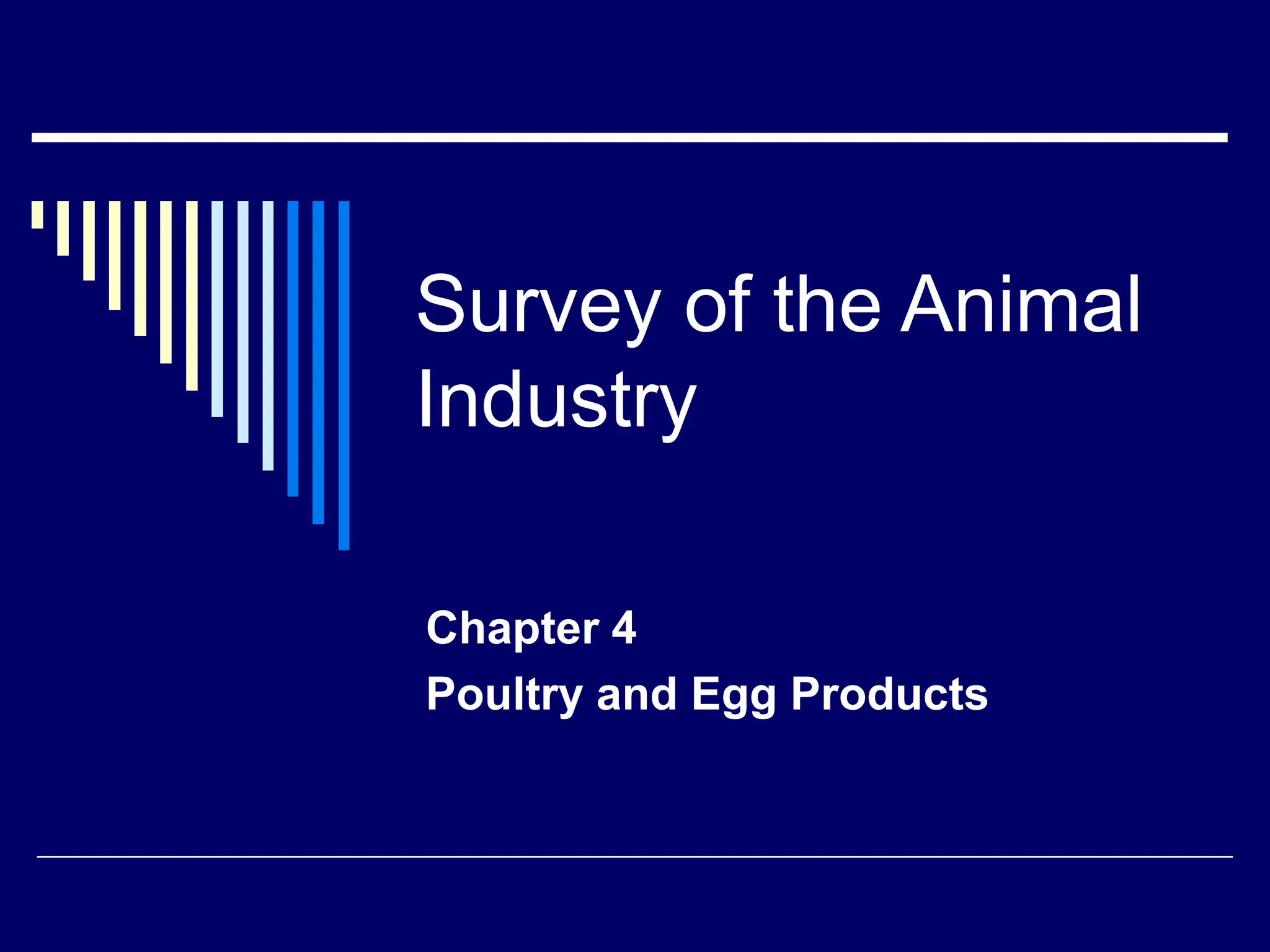 Survey of the Animal Industry

Chapter 4
Poultry and Egg Products